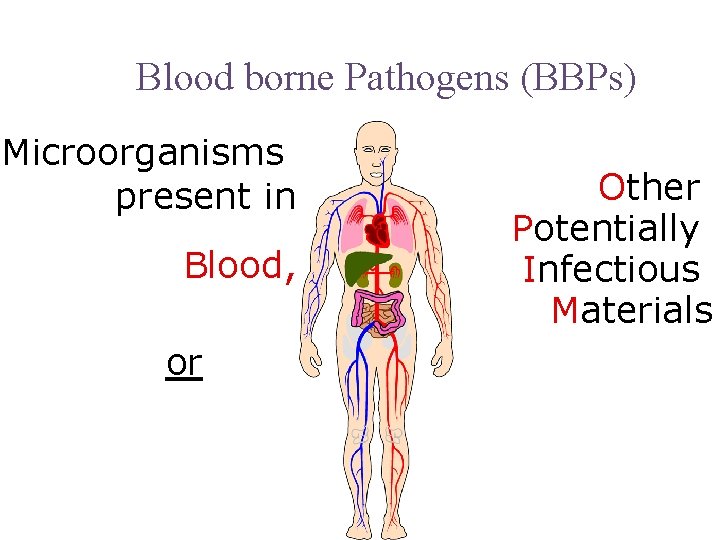 Blood borne Pathogens (BBPs)

Microorganisms present in

Blood,

or

Other
Potentially
Infectious
Materials